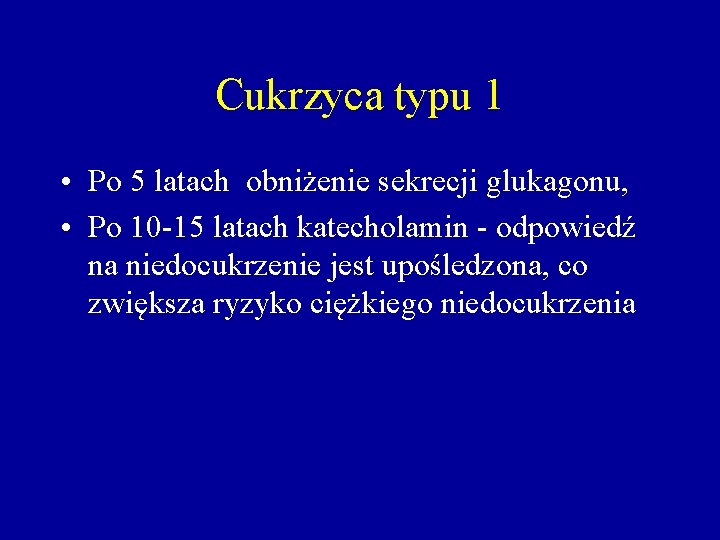 Cukrzyca typu 1

• Po 5 latach obniżenie sekrecji glukagonu,
• Po 10-15 latach katecholamin - odpowiedź na niedocukrzenie jest upośledzona, co zwiększa ryzyko ciężkiego niedocukrzenia